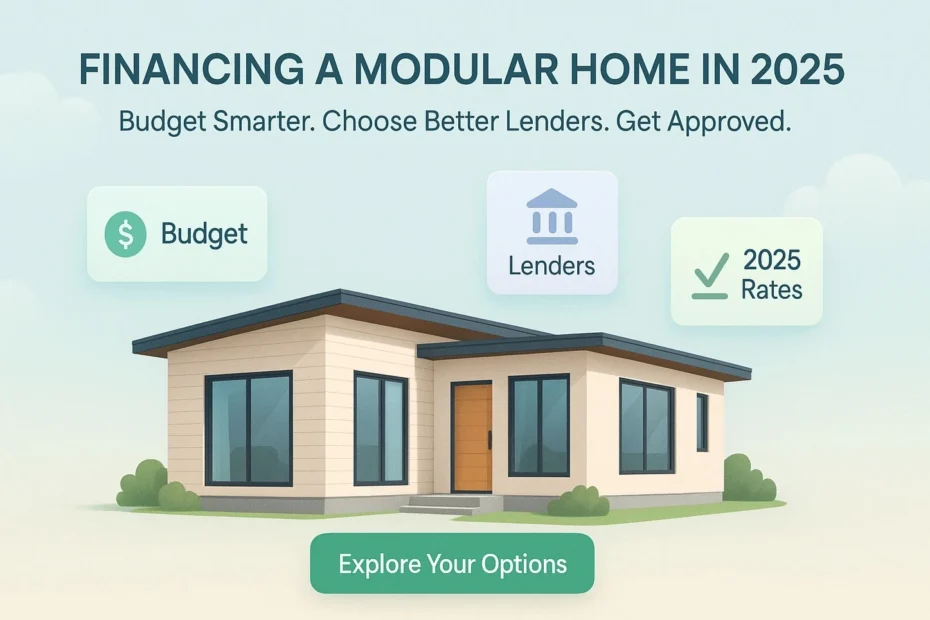 FINANCING A MODULAR HOME IN 2025

Budget Smarter. Choose Better Lenders. Get Approved.

$ Budget

Lenders

2025 Rates

Explore Your Options